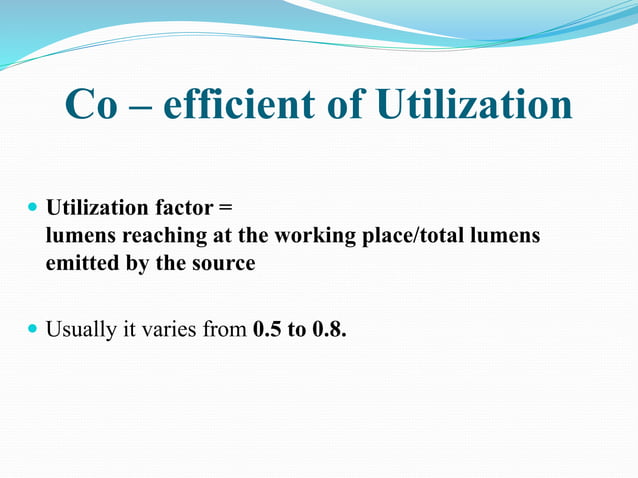 Co – efficient of Utilization

Utilization factor =
lumens reaching at the working place/total lumens emitted by the source

Usually it varies from 0.5 to 0.8.